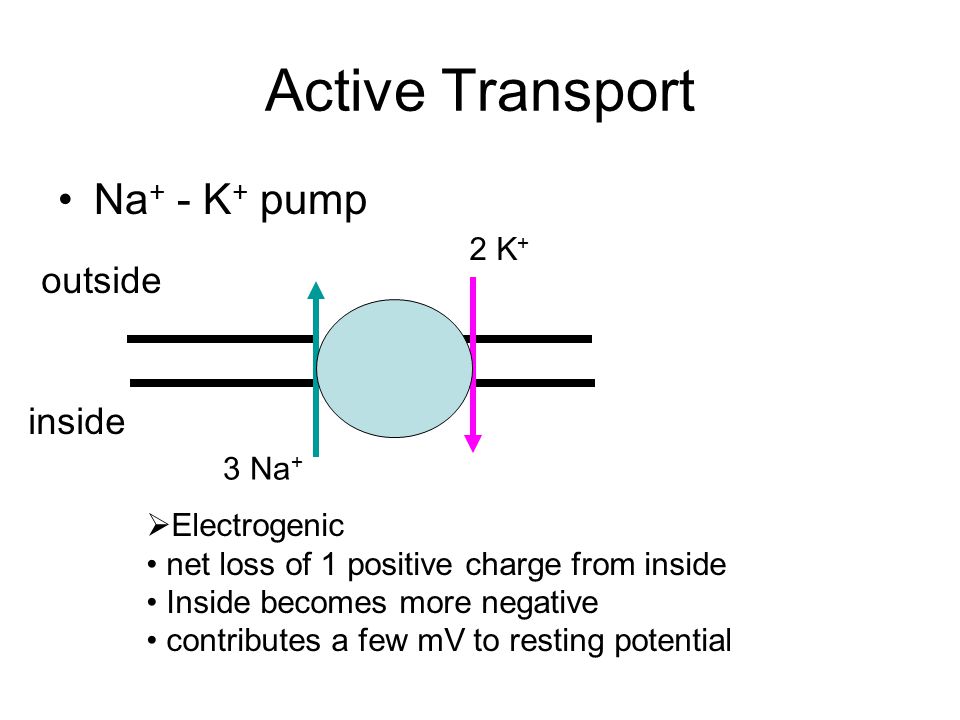 Active Transport

• $Na^+$ - $K^+$ pump

2 $K^+$

outside

inside

3 $Na^+$

➢Electrogenic
• net loss of 1 positive charge from inside
• Inside becomes more negative
• contributes a few mV to resting potential